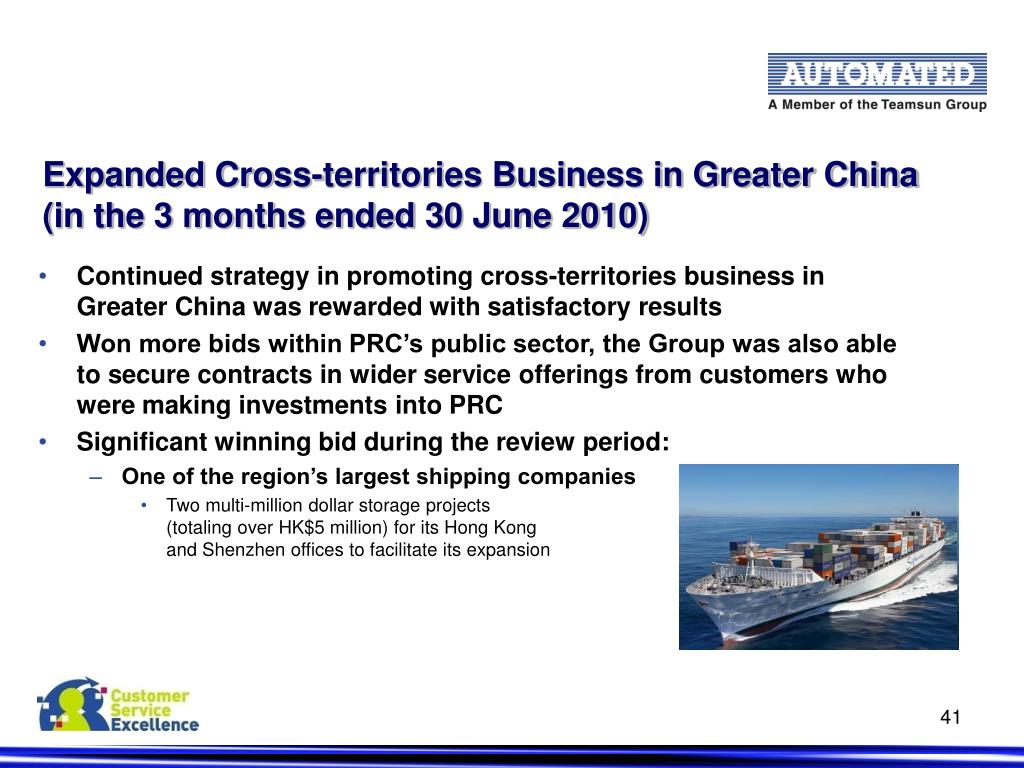 AUTOMATED
A Member of the Teamsun Group

Expanded Cross-territories Business in Greater China (in the 3 months ended 30 June 2010)

• Continued strategy in promoting cross-territories business in Greater China was rewarded with satisfactory results
• Won more bids within PRC's public sector, the Group was also able to secure contracts in wider service offerings from customers who were making investments into PRC
• Significant winning bid during the review period:
  – One of the region's largest shipping companies
    • Two multi-million dollar storage projects (totaling over HK$5 million) for its Hong Kong and Shenzhen offices to facilitate its expansion

Customer Service Excellence

41